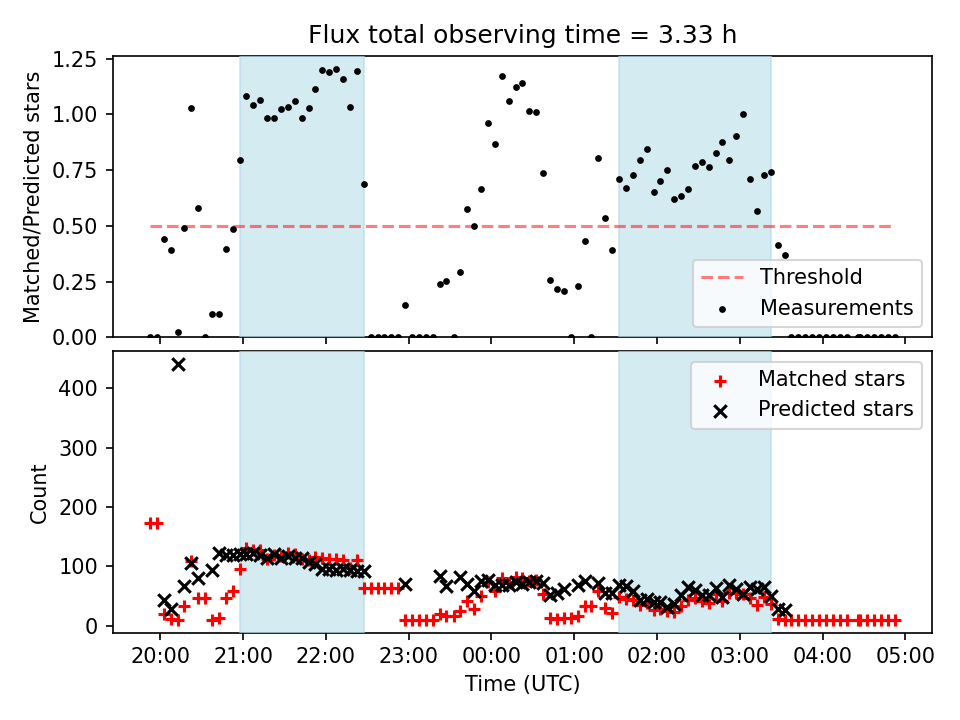 Flux total observing time = 3.33 h

Matched/Predicted stars

1.25
1.00
0.75
0.50
0.25
0.00

Threshold
Measurements

Count

400
300
200
100
0

Matched stars
Predicted stars

20:00 21:00 22:00 23:00 00:00 01:00 02:00 03:00 04:00 05:00

Time (UTC)